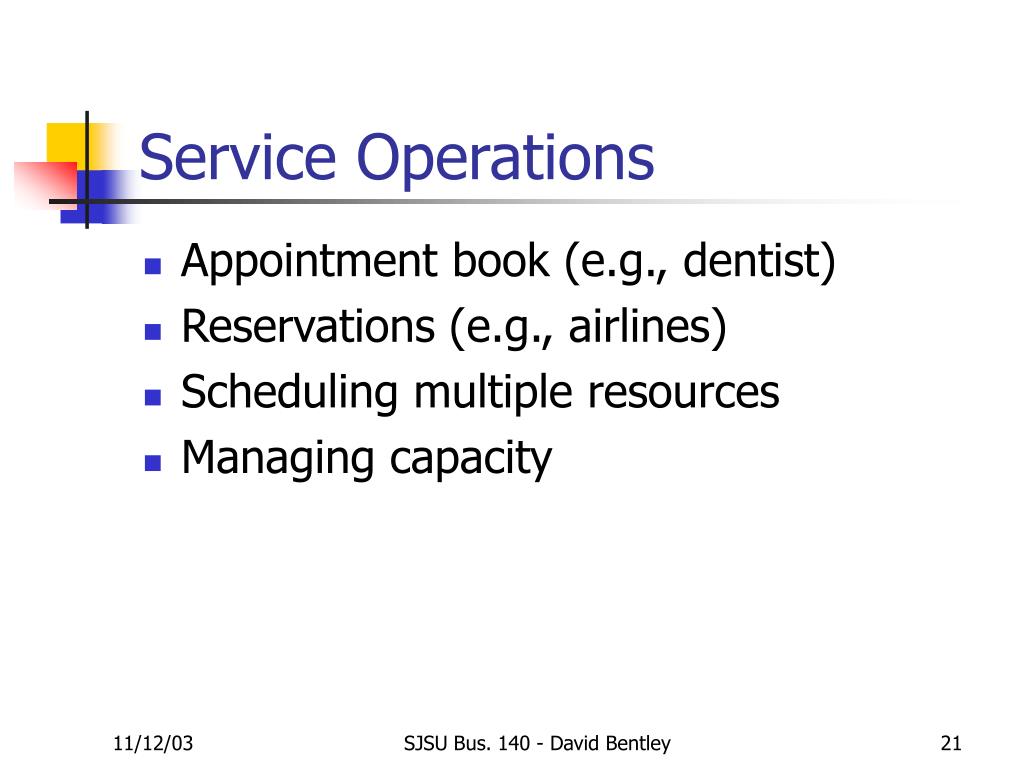 Service Operations

- Appointment book (e.g., dentist)
- Reservations (e.g., airlines)
- Scheduling multiple resources
- Managing capacity

11/12/03 SJSU Bus. 140 - David Bentley 21